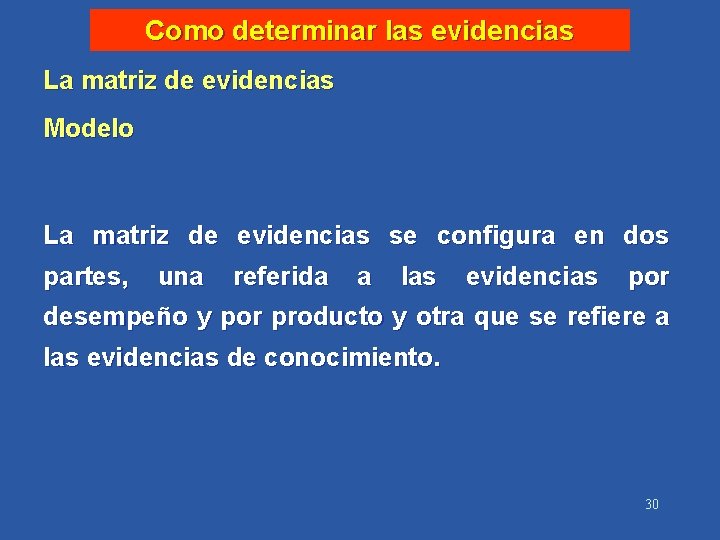 Como determinar las evidencias

La matriz de evidencias

Modelo

La matriz de evidencias se configura en dos partes, una referida a las evidencias por desempeño y por producto y otra que se refiere a las evidencias de conocimiento.

30